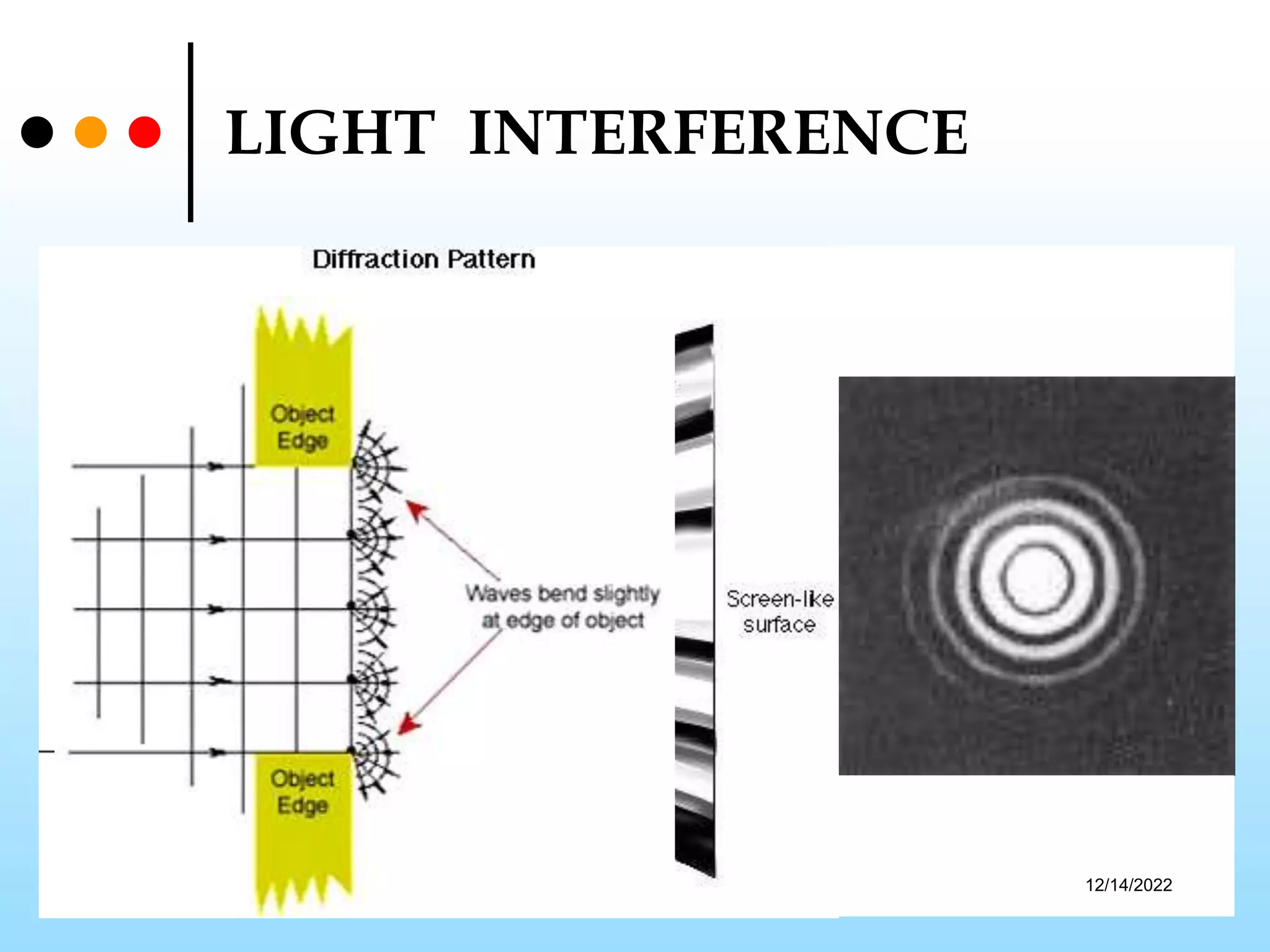 LIGHT INTERFERENCE

Diffraction Pattern

Object Edge

Waves bend slightly at edge of object

Screen-like surface

Object Edge

12/14/2022